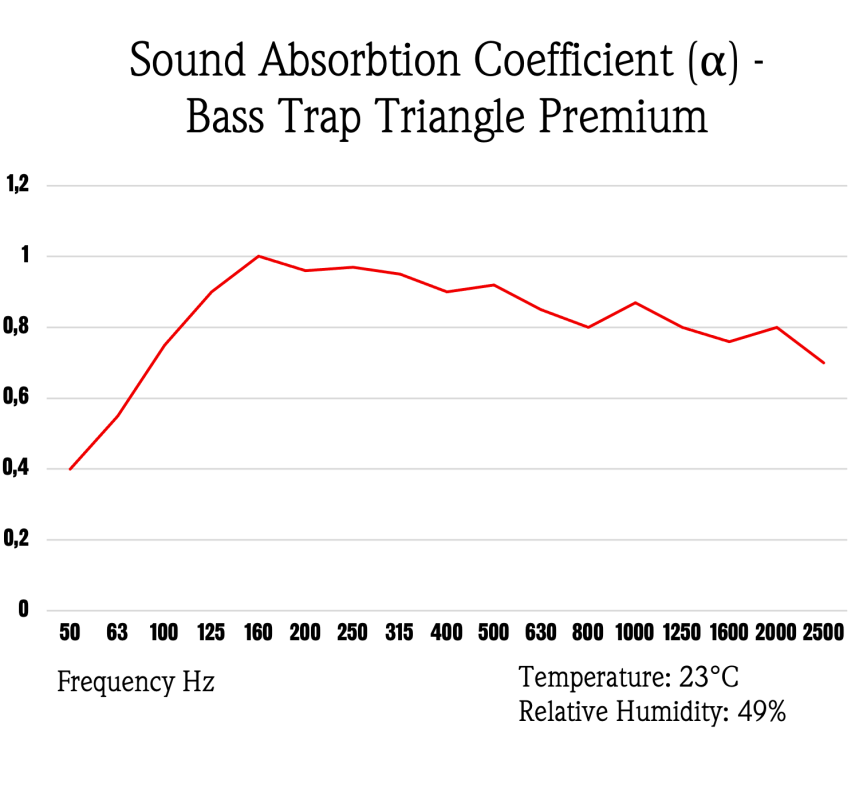 Sound Absorbtion Coefficient (α) - Bass Trap Triangle Premium

1,2
1
0,8
0,6
0,4
0,2
0

50 63 100 125 160 200 250 315 400 500 630 800 1000 1250 1600 2000 2500

Frequency Hz

Temperature: 23°C
Relative Humidity: 49%